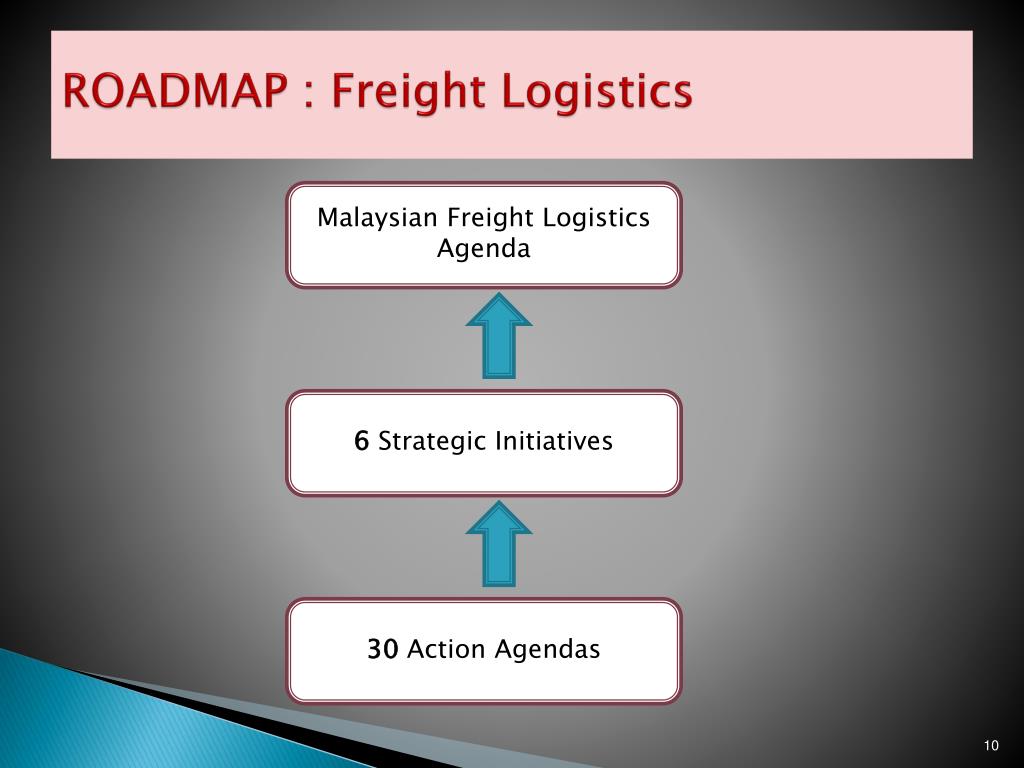 ROADMAP : Freight Logistics

Malaysian Freight Logistics Agenda

6 Strategic Initiatives

30 Action Agendas

10